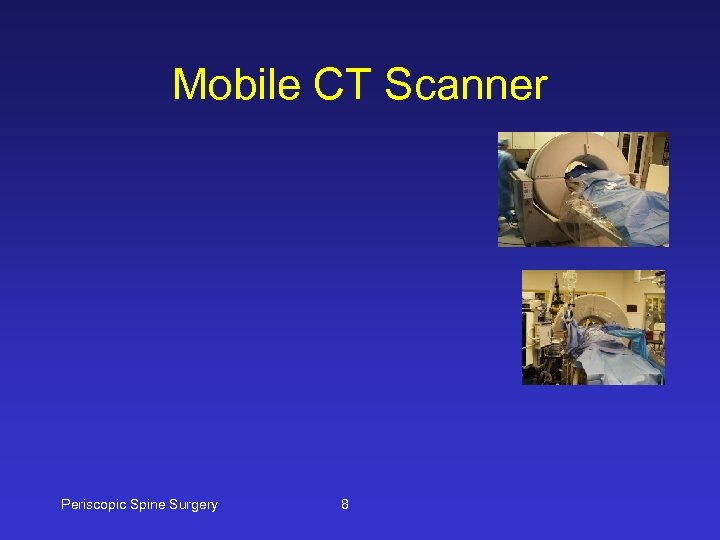 Mobile CT Scanner

Periscopic Spine Surgery

8